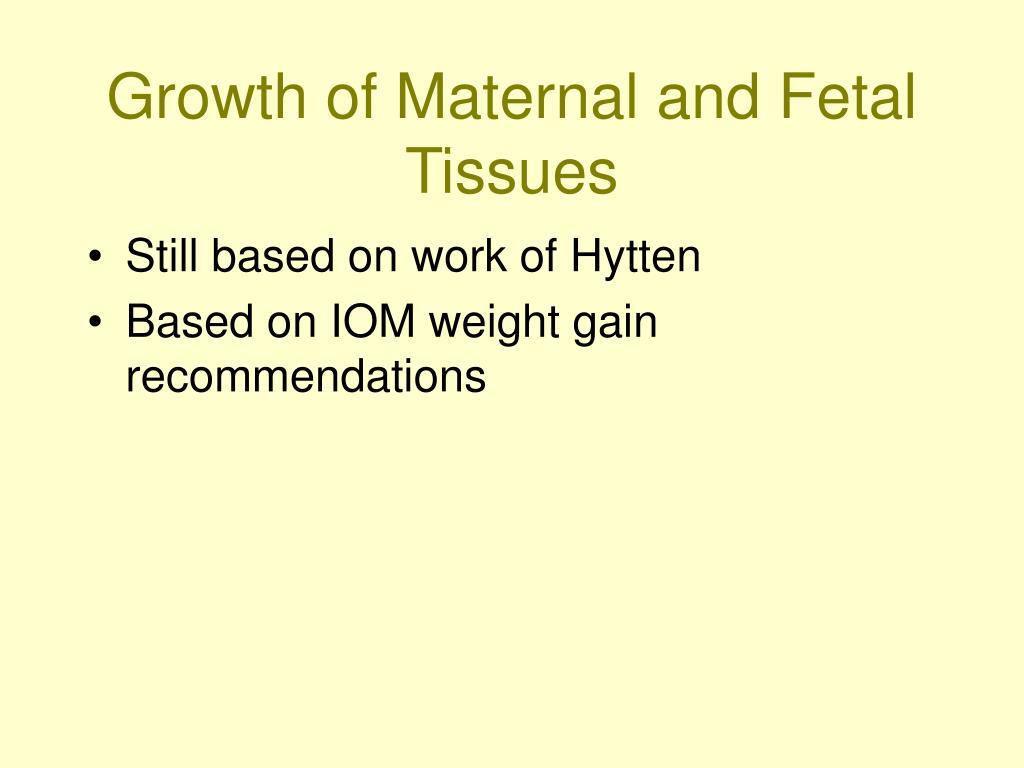 Growth of Maternal and Fetal Tissues

• Still based on work of Hytten
• Based on IOM weight gain recommendations